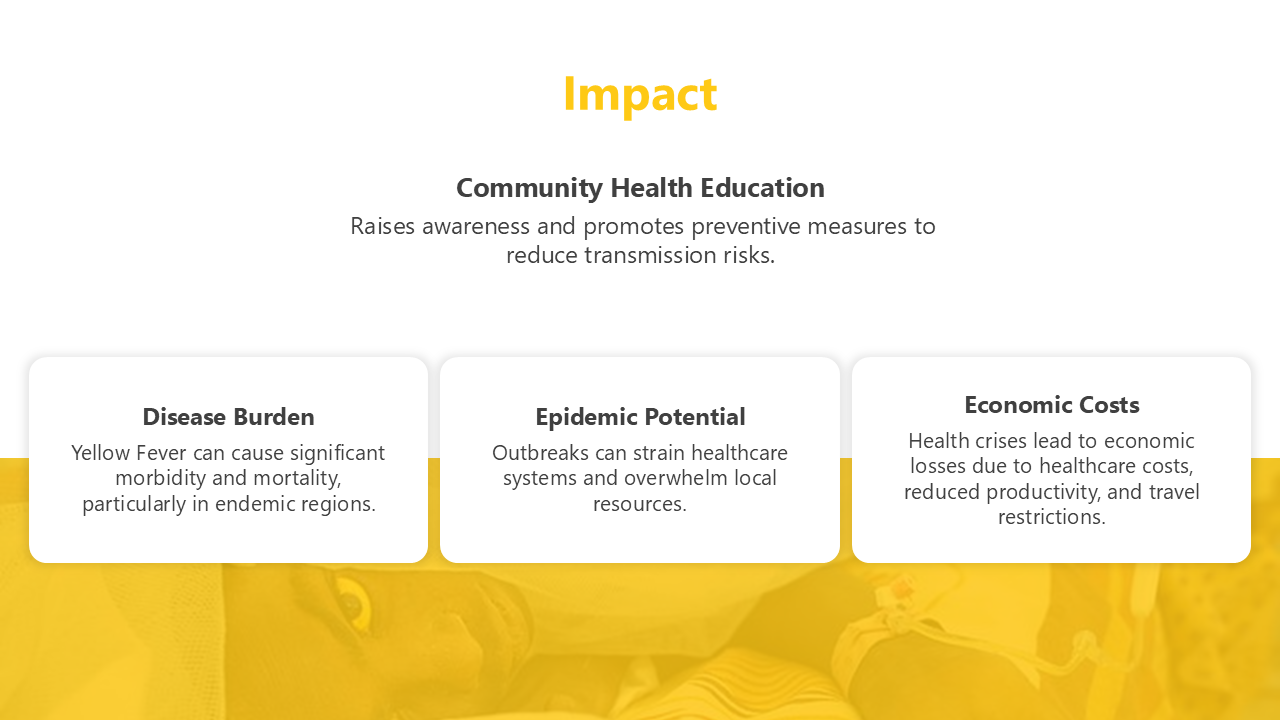 Impact

Community Health Education

Raises awareness and promotes preventive measures to reduce transmission risks.

Disease Burden

Yellow Fever can cause significant morbidity and mortality, particularly in endemic regions.

Epidemic Potential

Outbreaks can strain healthcare systems and overwhelm local resources.

Economic Costs

Health crises lead to economic losses due to healthcare costs, reduced productivity, and travel restrictions.